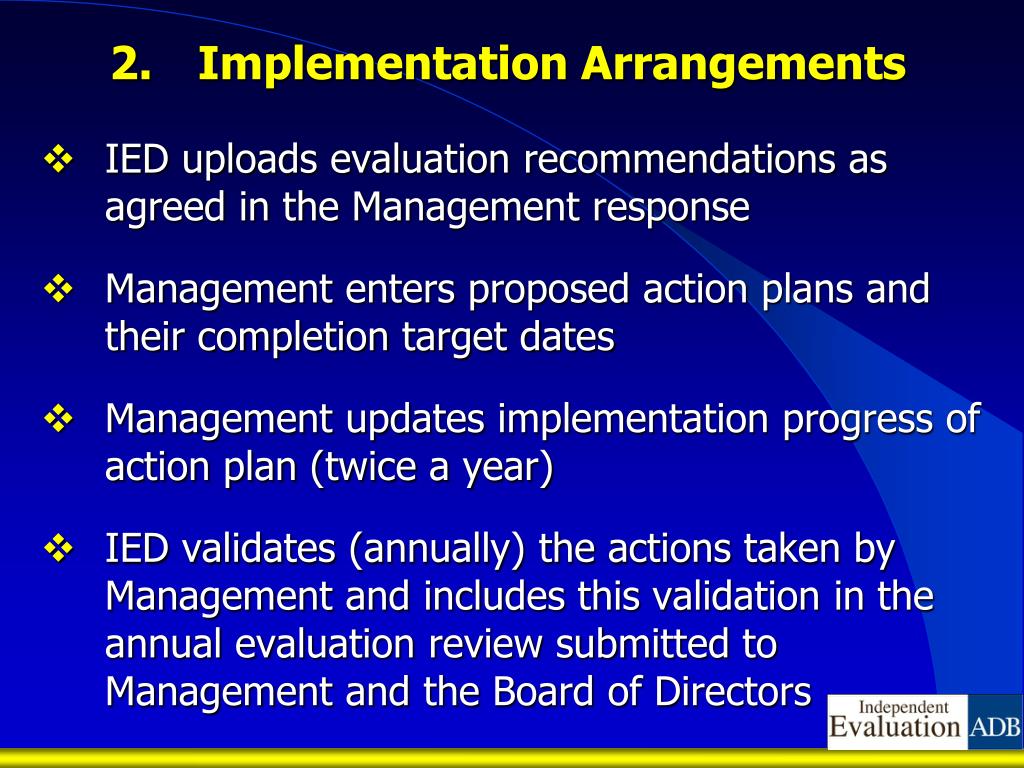 2. Implementation Arrangements

❖ IED uploads evaluation recommendations as agreed in the Management response

❖ Management enters proposed action plans and their completion target dates

❖ Management updates implementation progress of action plan (twice a year)

❖ IED validates (annually) the actions taken by Management and includes this validation in the annual evaluation review submitted to Management and the Board of Directors

Independent Evaluation ADB